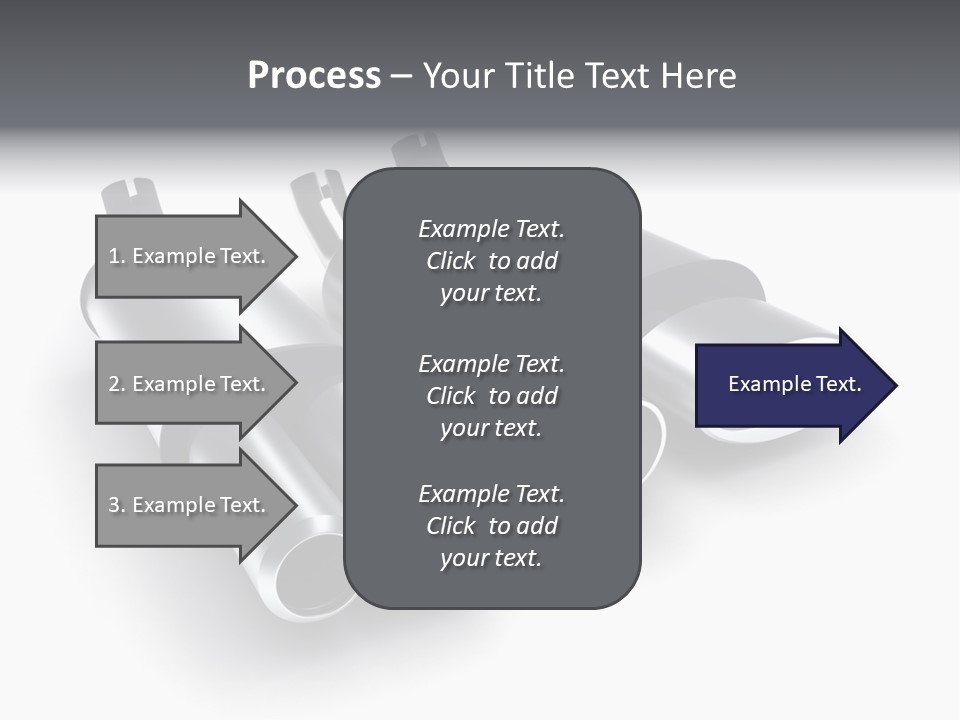 Process – Your Title Text Here

1. Example Text.

2. Example Text.

3. Example Text.

Example Text. Click to add your text.

Example Text. Click to add your text.

Example Text. Click to add your text.

Example Text.